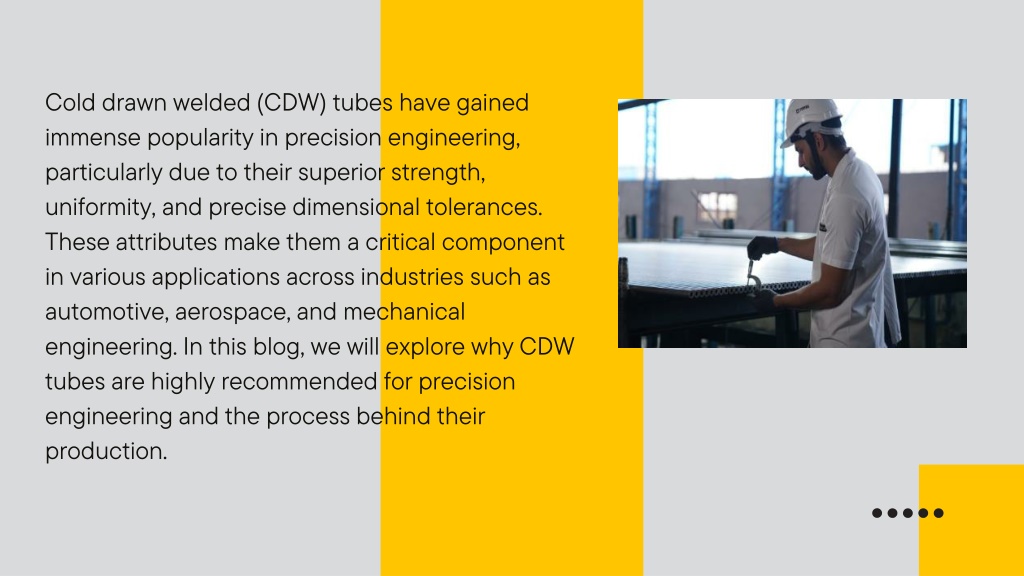 Cold drawn welded (CDW) tubes have gained immense popularity in precision engineering, particularly due to their superior strength, uniformity, and precise dimensional tolerances. These attributes make them a critical component in various applications across industries such as automotive, aerospace, and mechanical engineering. In this blog, we will explore why CDW tubes are highly recommended for precision engineering and the process behind their production.